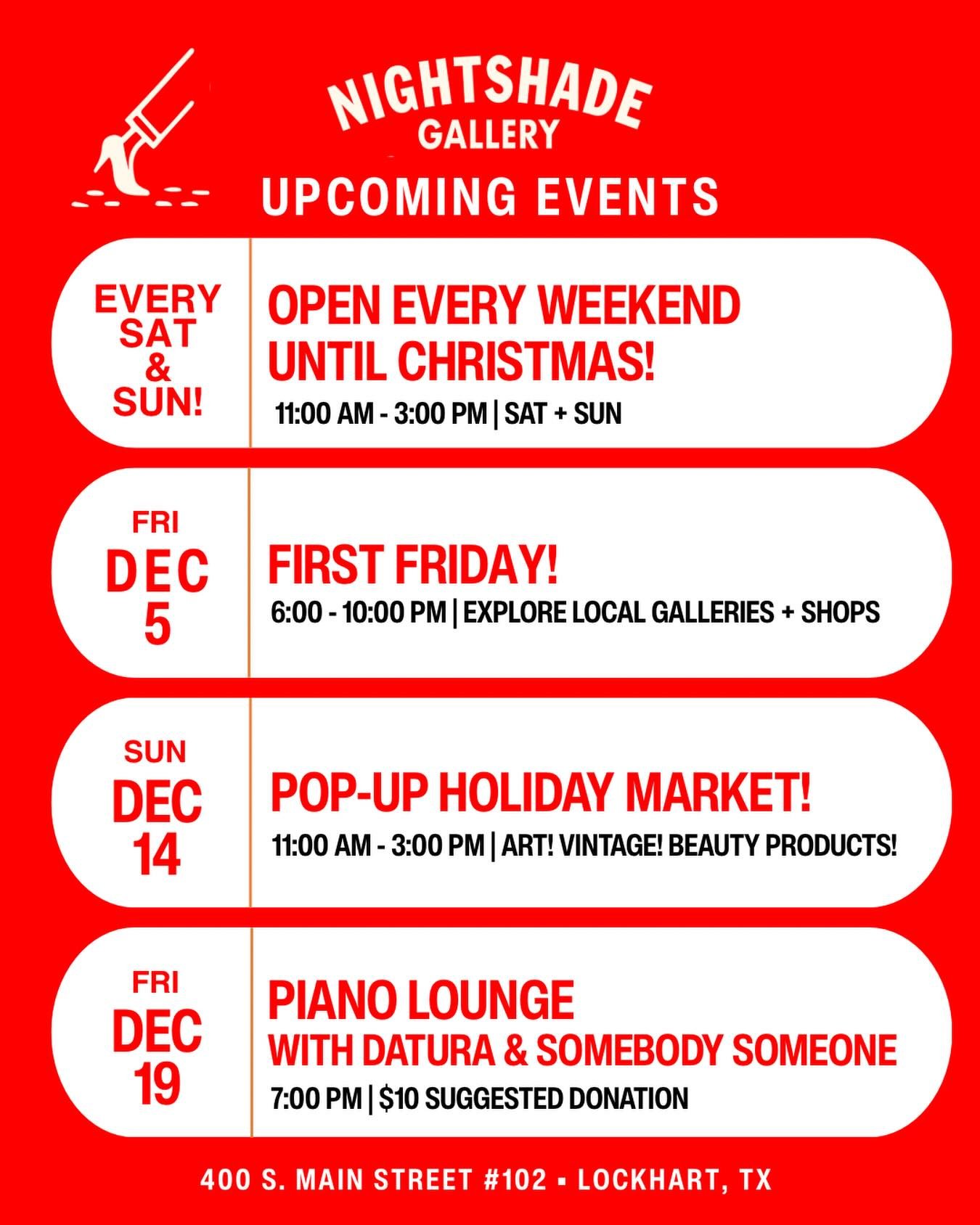 NIGHTSHADE GALLERY

UPCOMING EVENTS

EVERY SAT & SUN!

OPEN EVERY WEEKEND UNTIL CHRISTMAS!

11:00 AM - 3:00 PM | SAT + SUN

FRI DEC 5

FIRST FRIDAY!

6:00 - 10:00 PM | EXPLORE LOCAL GALLERIES + SHOPS

SUN DEC 14

POP-UP HOLIDAY MARKET!

11:00 AM - 3:00 PM | ART! VINTAGE! BEAUTY PRODUCTS!

FRI DEC 19

PIANO LOUNGE WITH DATURA & SOMEBODY SOMEONE

7:00 PM | $10 SUGGESTED DONATION

400 S. MAIN STREET #102 ▪ LOCKHART, TX